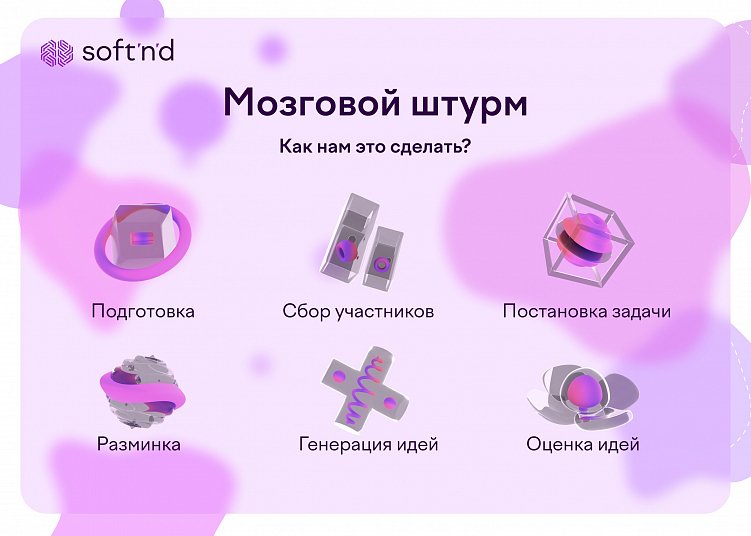 soft'n'd

Мозговой штурм

Как нам это сделать?

Подготовка

Сбор участников

Постановка задачи

Разминка

Генерация идей

Оценка идей